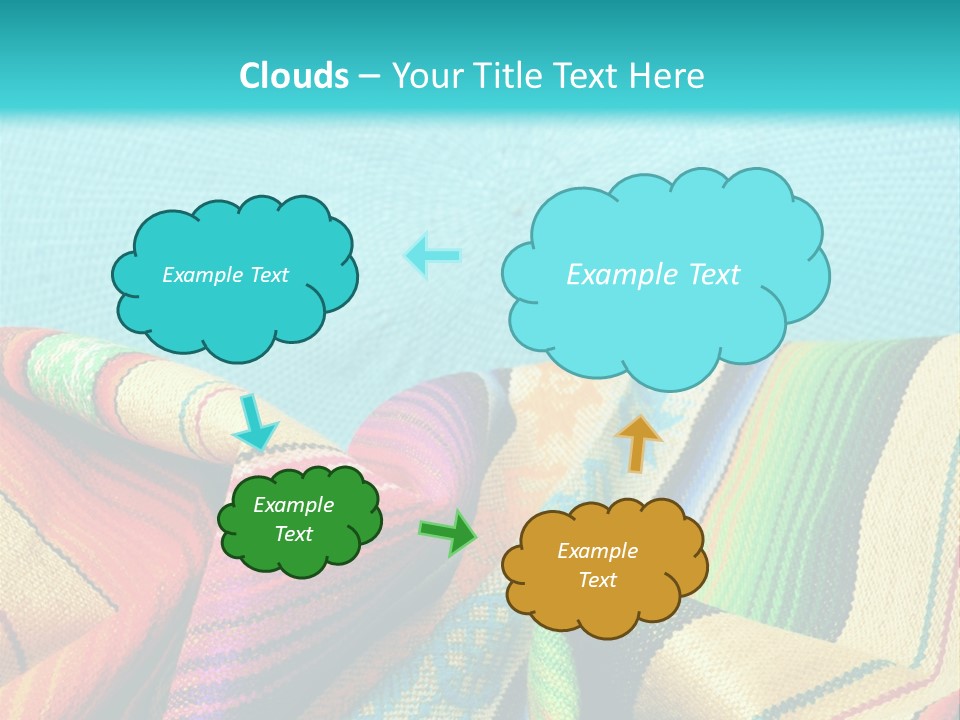 Clouds – Your Title Text Here

Example Text

Example Text

Example Text

Example Text